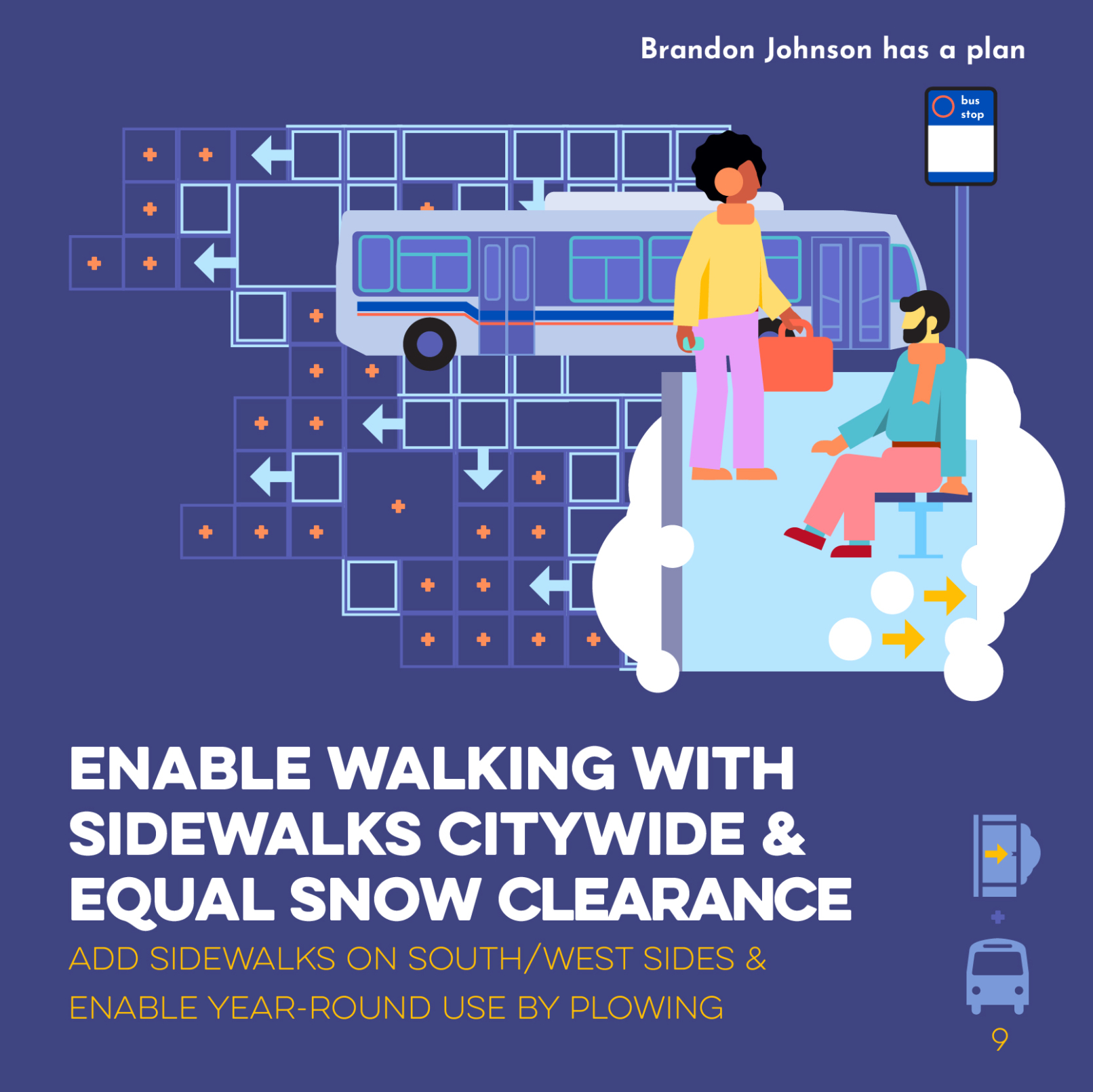 Brandon Johnson has a plan

bus stop

ENABLE WALKING WITH SIDEWALKS CITYWIDE & EQUAL SNOW CLEARANCE

ADD SIDEWALKS ON SOUTH/WEST SIDES & ENABLE YEAR-ROUND USE BY PLOWING

9